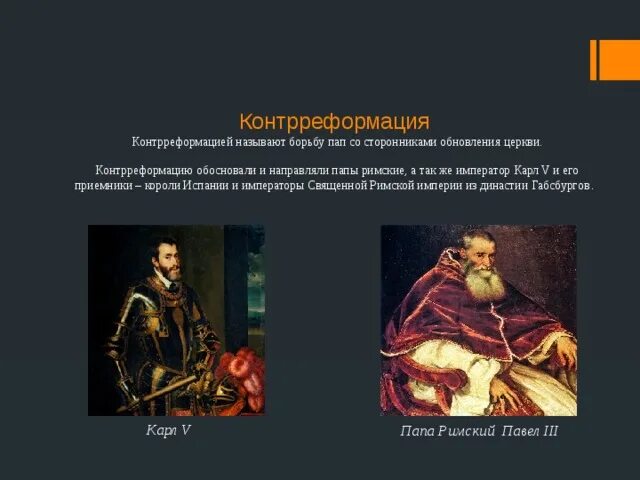 Контрреформация

Контрреформацией называют борьбу пап со сторонниками обновления церкви.

Контрреформацию обосновали и направляли папы римские, а так же император Карл V и его приемники – короли Испании и императоры Священной Римской империи из династии Габсбургов.

Карл V

Папа Римский Павел III